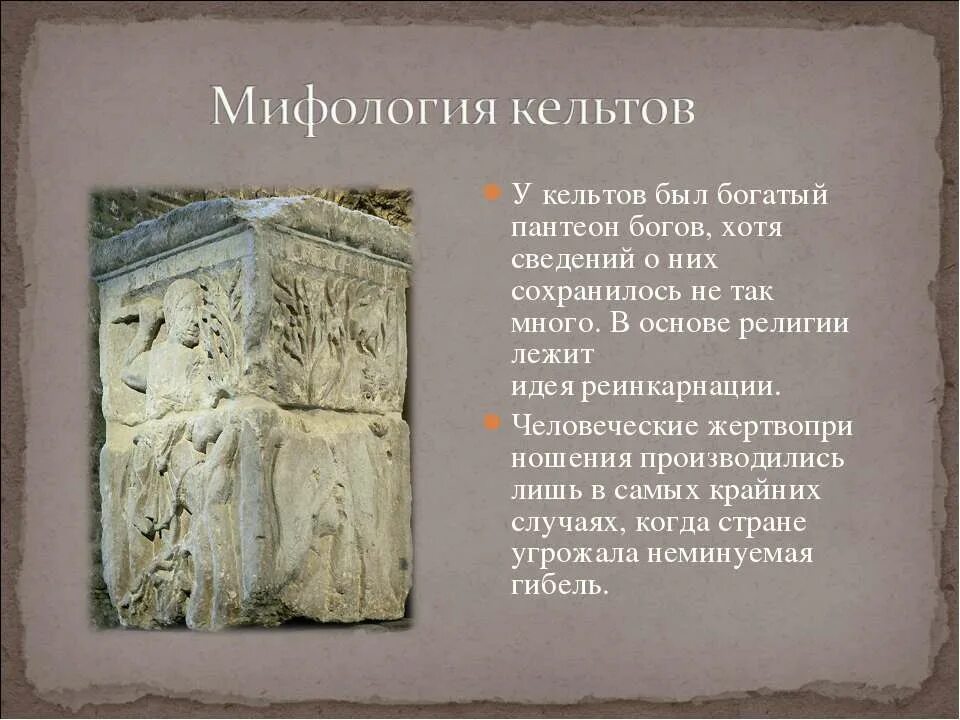 Мифология кельтов

У кельтов был богатый пантеон богов, хотя сведений о них сохранилось не так много. В основе религии лежит идея реинкарнации.

Человеческие жертвоприношения производились лишь в самых крайних случаях, когда стране угрожала неминуемая гибель.